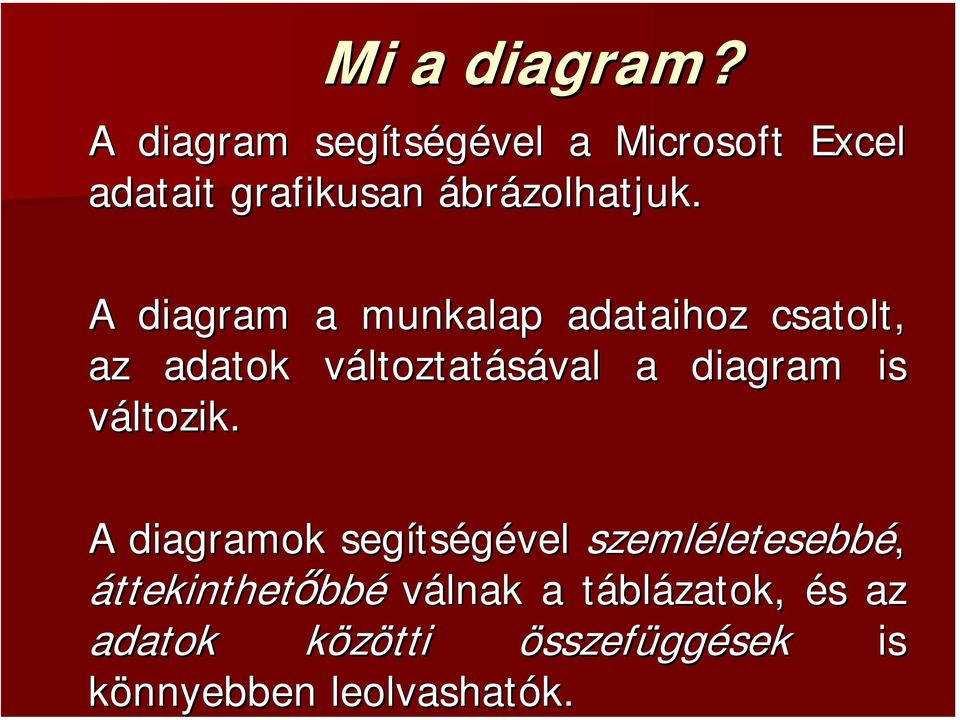 Mi a diagram?

A diagram segítségével a Microsoft Excel adatait grafikusan ábrázolhatjuk.

A diagram a munkalap adataihoz csatolt, az adatok változtatásával a diagram is változik.

A diagramok segítségével szemléletesebbé, áttekinthetőbbé válnak a táblázatok, és az adatok közötti összefüggések is könnyebben leolvashatók.